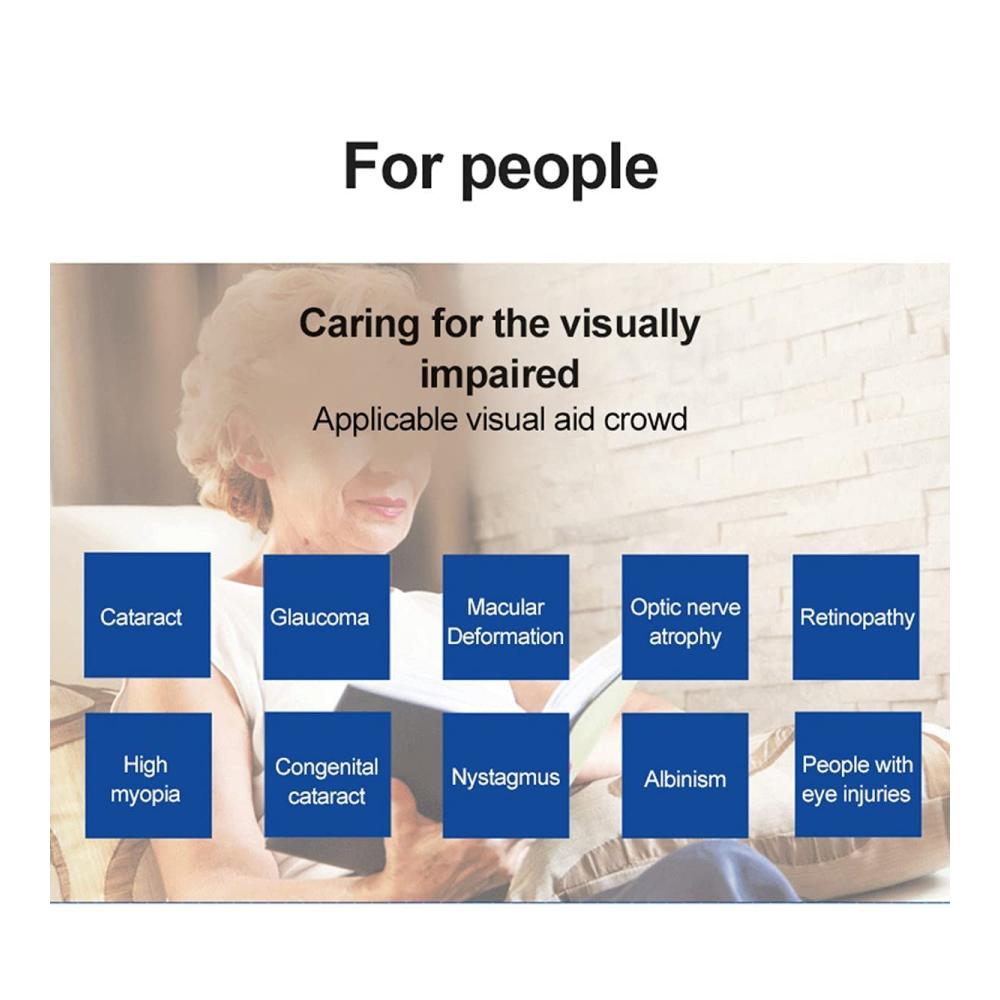 For people

Caring for the visually impaired
Applicable visual aid crowd

Cataract

Glaucoma

Macular Deformation

Optic nerve atrophy

Retinopathy

High myopia

Congenital cataract

Nystagmus

Albinism

People with eye injuries